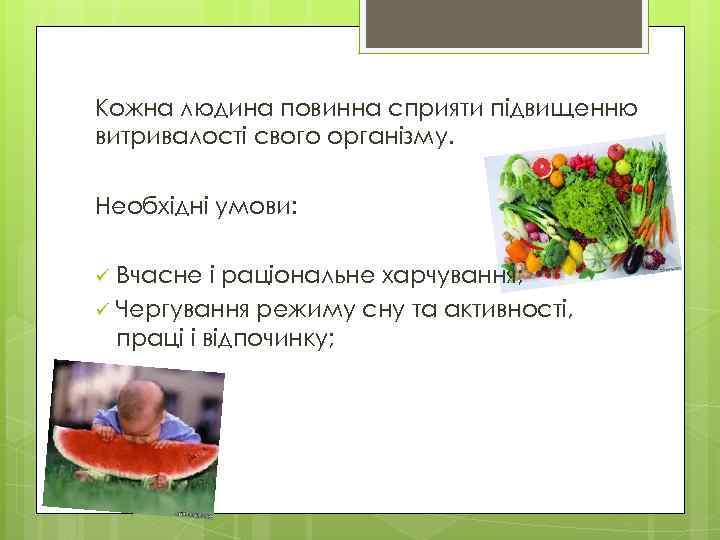 Кожна людина повинна сприяти підвищенню витривалості свого організму.

Необхідні умови:

✓ Вчасне і раціональне харчування;
✓ Чергування режиму сну та активності, праці і відпочинку;